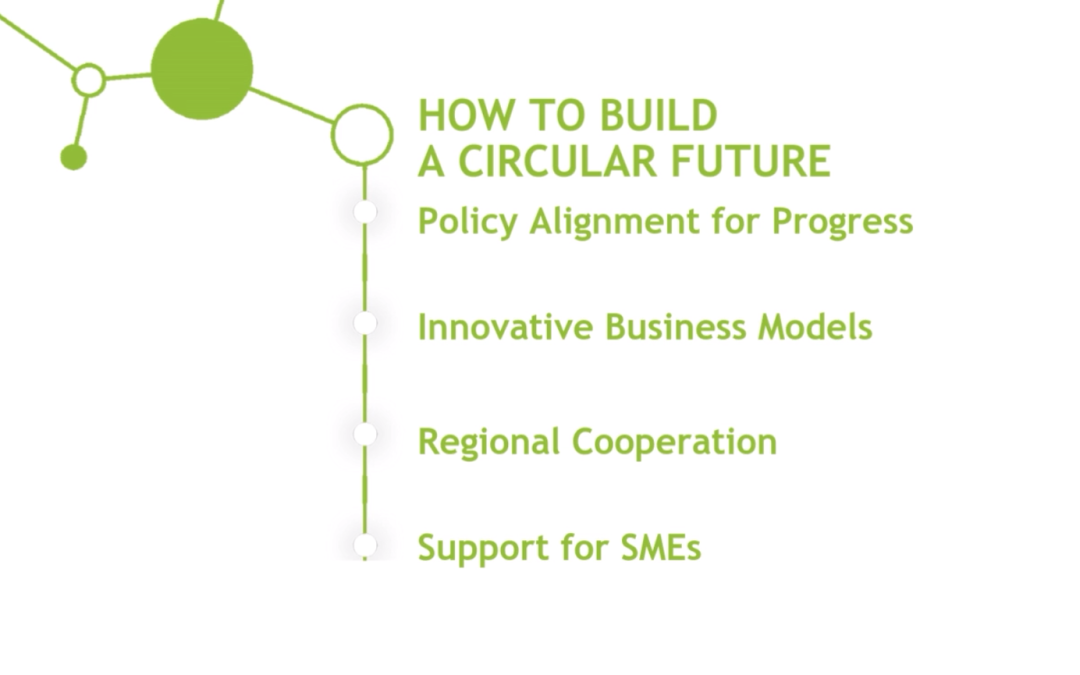 HOW TO BUILD
A CIRCULAR FUTURE

Policy Alignment for Progress

Innovative Business Models

Regional Cooperation

Support for SMEs